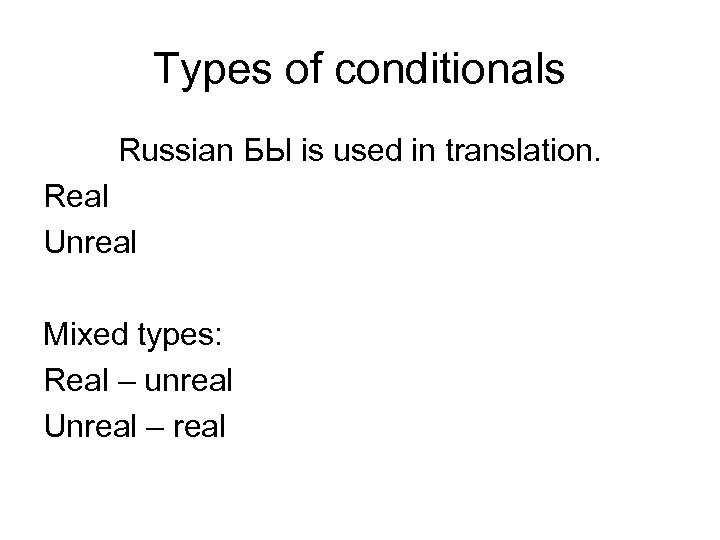 Types of conditionals

Russian БЫ is used in translation.

Real

Unreal

Mixed types:

Real – unreal

Unreal – real